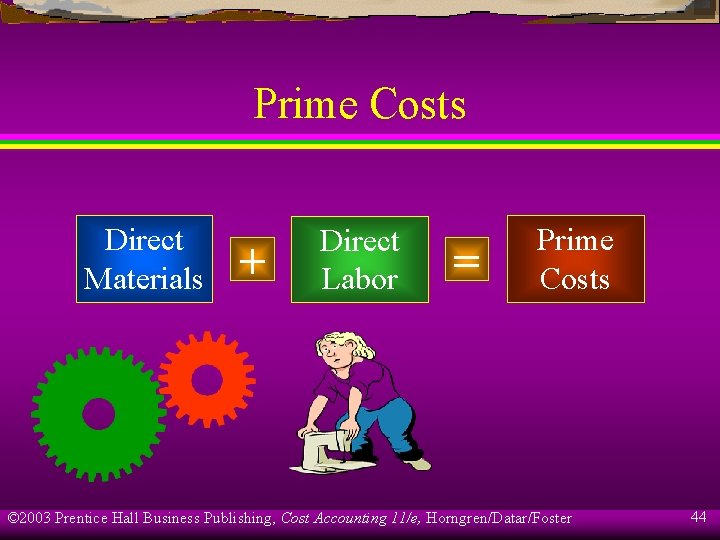 Prime Costs

Direct Materials + Direct Labor = Prime Costs

©2003 Prentice Hall Business Publishing, Cost Accounting 11/e, Horngren/Datar/Foster

44